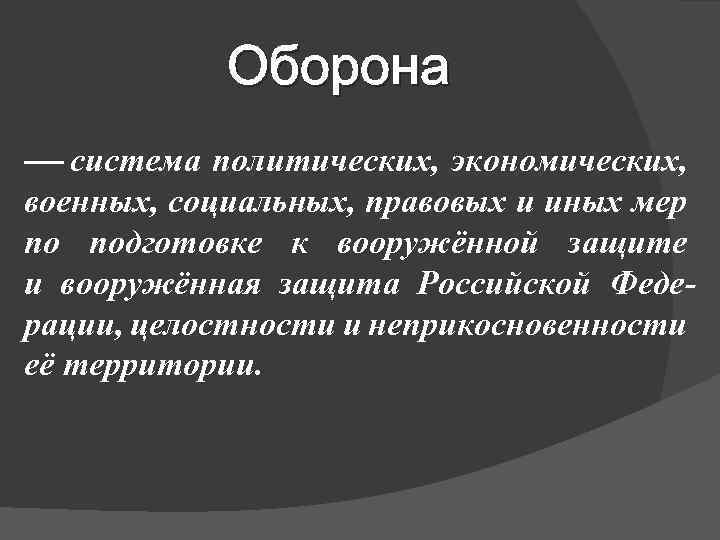 Оборона

— система политических, экономических, военных, социальных, правовых и иных мер по подготовке к вооружённой защите и вооружённая защита Российской Федерации, целостности и неприкосновенности её территории.